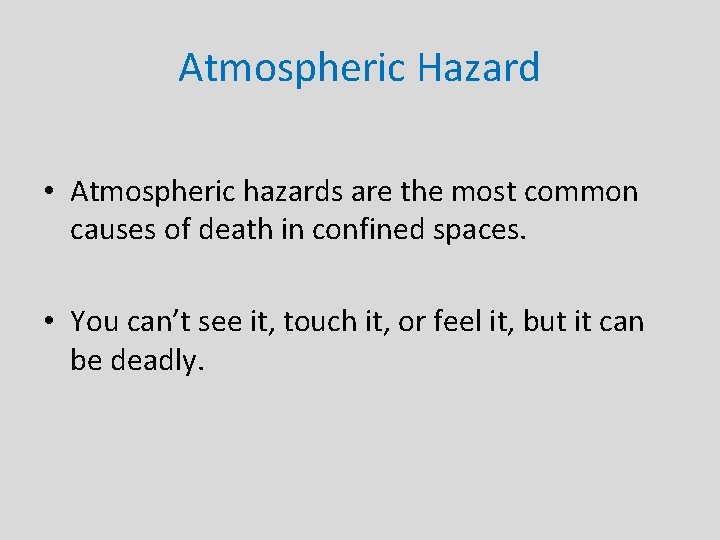 Atmospheric Hazard

• Atmospheric hazards are the most common causes of death in confined spaces.

• You can’t see it, touch it, or feel it, but it can be deadly.